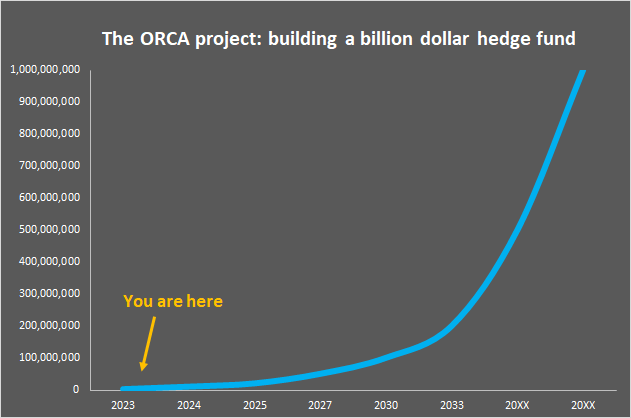 The ORCA project: building a billion dollar hedge fund

1,000,000,000
900,000,000
800,000,000
700,000,000
600,000,000
500,000,000
400,000,000
300,000,000
200,000,000
100,000,000
0

You are here

2023
2024
2025
2027
2030
2033
20XX
20XX